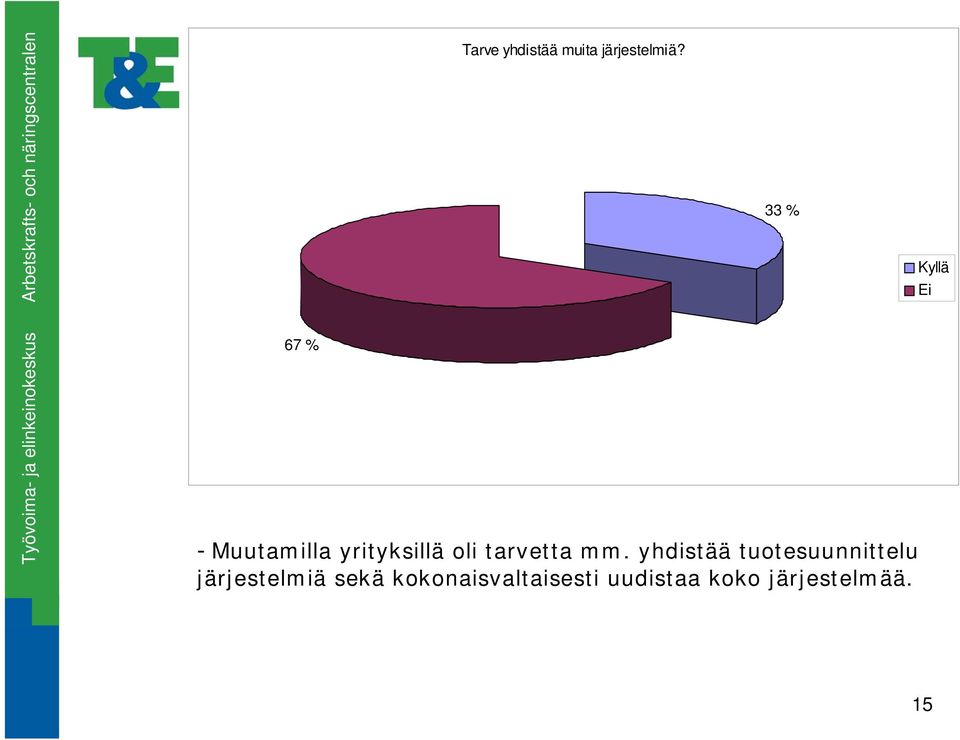 Työvoima- ja elinkeinokeskus Arbetskrafts- och näringscentralen

T&E

Tarve yhdistää muita järjestelmiä?

33 %

67 %

Kyllä
Ei

- Muutamilla yrityksillä oli tarvetta mm. yhdistää tuotesuunnittelu järjestelmiä sekä kokonaisvaltaisesti uudistaa koko järjestelmää.

15